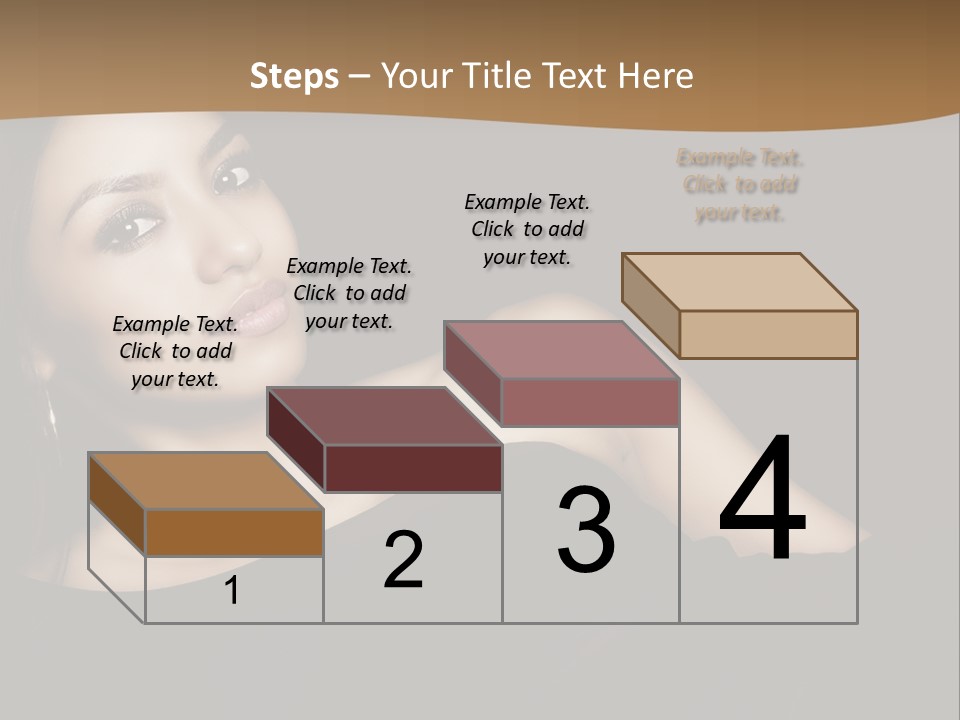 Steps – Your Title Text Here

Example Text. Click to add your text.

Example Text. Click to add your text.

Example Text. Click to add your text.

Example Text. Click to add your text.

1

2

3

4